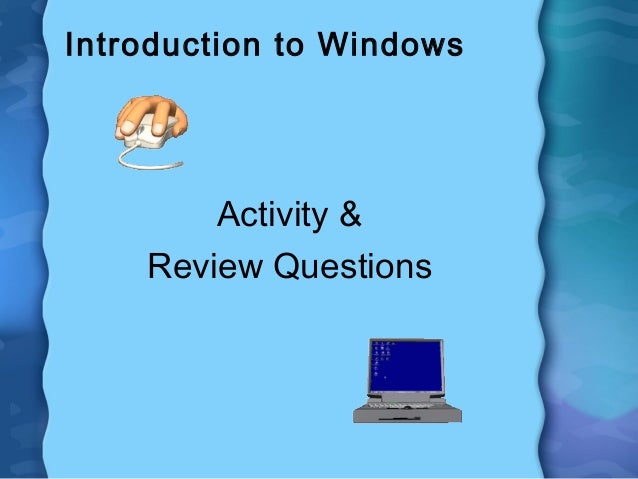 Introduction to Windows

Activity &
Review Questions